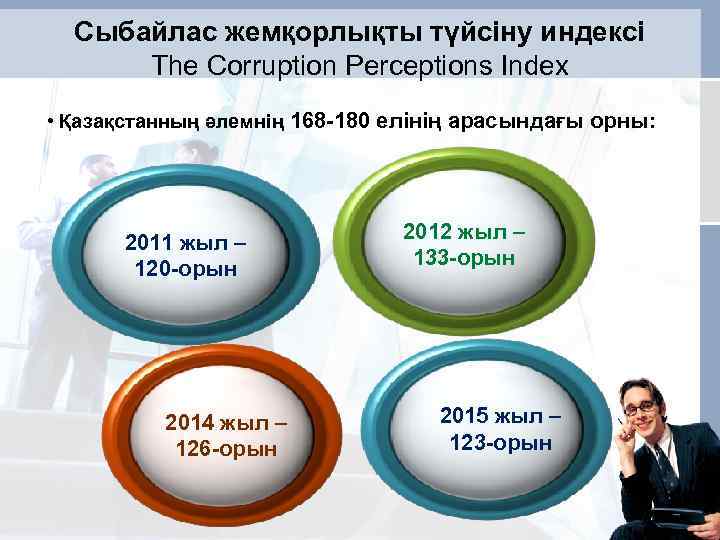 Сыбайлас жемқорлықты түйсіну индексі
The Corruption Perceptions Index

• Қазақстанның әлемнің 168-180 елінің арасындағы орны:

2011 жыл – 120-орын

2012 жыл – 133-орын

2014 жыл – 126-орын

2015 жыл – 123-орын